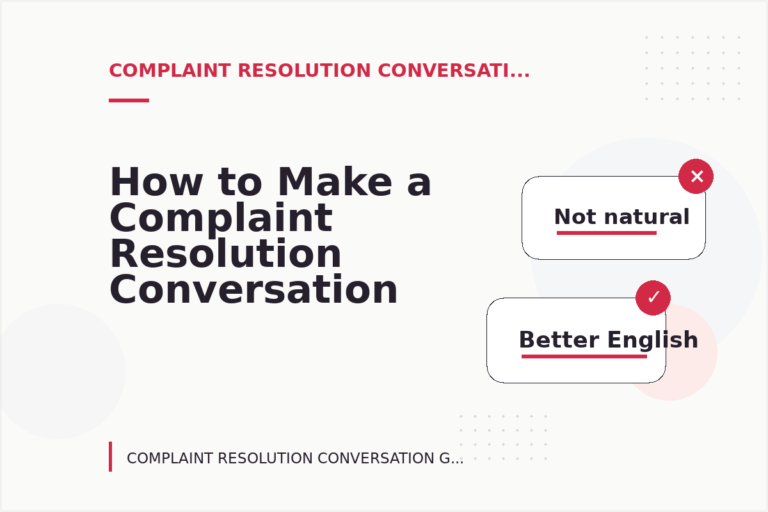 COMPLAINT RESOLUTION CONVERSATI...

How to Make a Complaint Resolution Conversation

Not natural

Better English

COMPLAINT RESOLUTION CONVERSATION G...